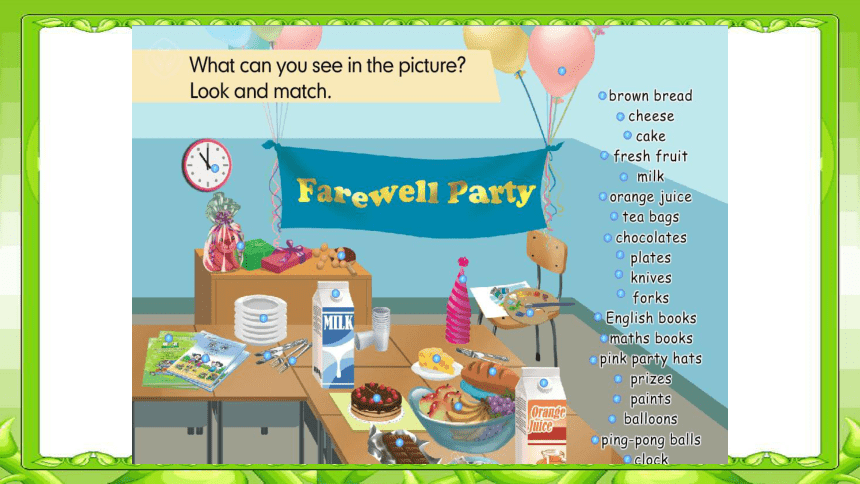 What can you see in the picture?
Look and match.

Farewell Party

MILK

Orange Juice

brown bread
cheese
cake
fresh fruit
milk
orange juice
tea bags
chocolates
plates
knives
forks
English books
maths books
pink party hats
prizes
paints
balloons
ping-pong balls
clock